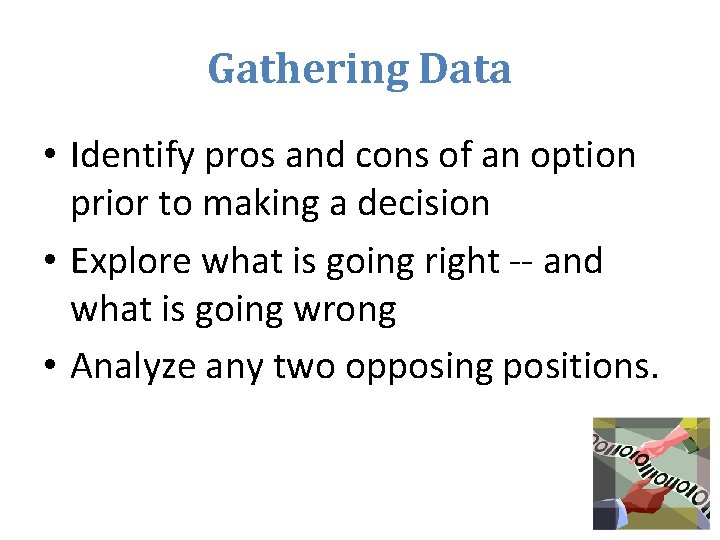 Gathering Data

• Identify pros and cons of an option prior to making a decision

• Explore what is going right -- and what is going wrong

• Analyze any two opposing positions.